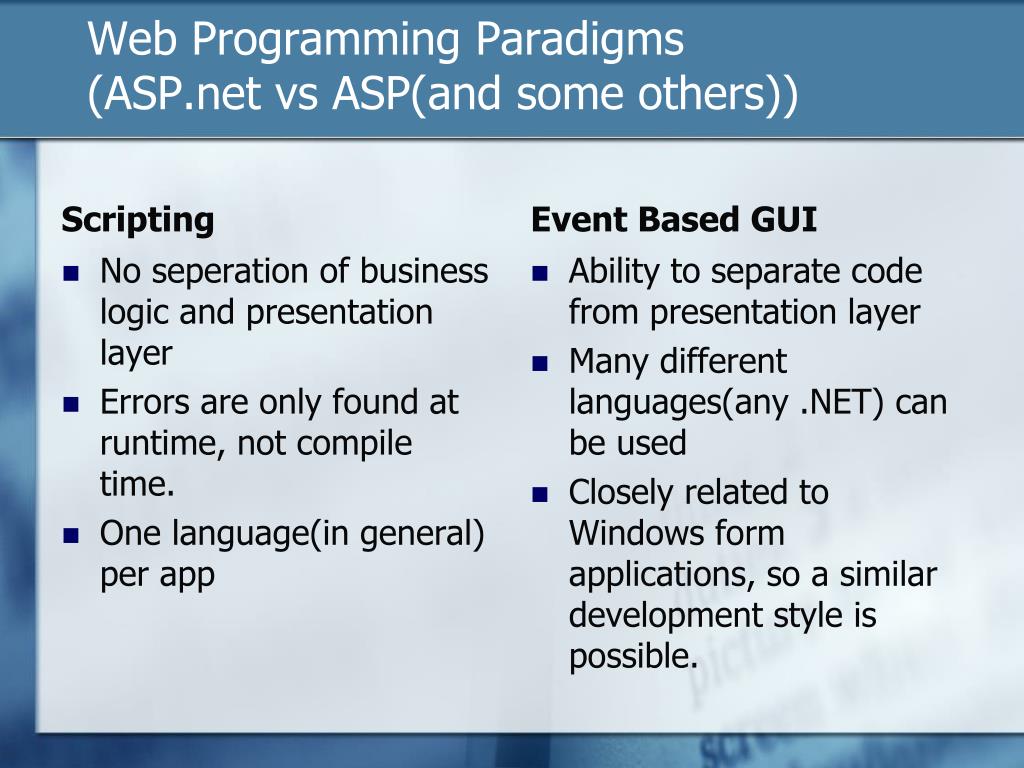 Web Programming Paradigms
(ASP.net vs ASP(and some others))

Scripting
- No seperation of business logic and presentation layer
- Errors are only found at runtime, not compile time.
- One language(in general) per app

Event Based GUI
- Ability to separate code from presentation layer
- Many different languages(any .NET) can be used
- Closely related to Windows form applications, so a similar development style is possible.